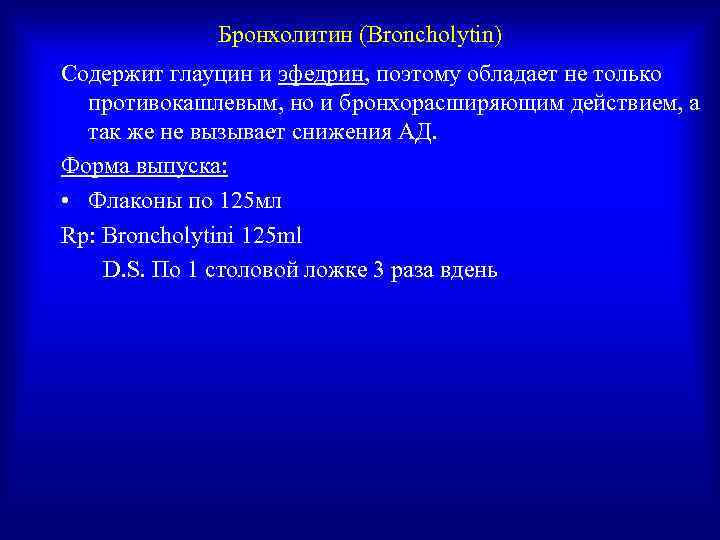 Бронхолитин (Broncholytin)

Содержит глауцин и эфедрин, поэтому обладает не только противокашлевым, но и бронхорасширяющим действием, а так же не вызывает снижения АД.

Форма выпуска:

• Флаконы по 125мл

Rp: Broncholytini 125ml

D.S. По 1 столовой ложке 3 раза вдень